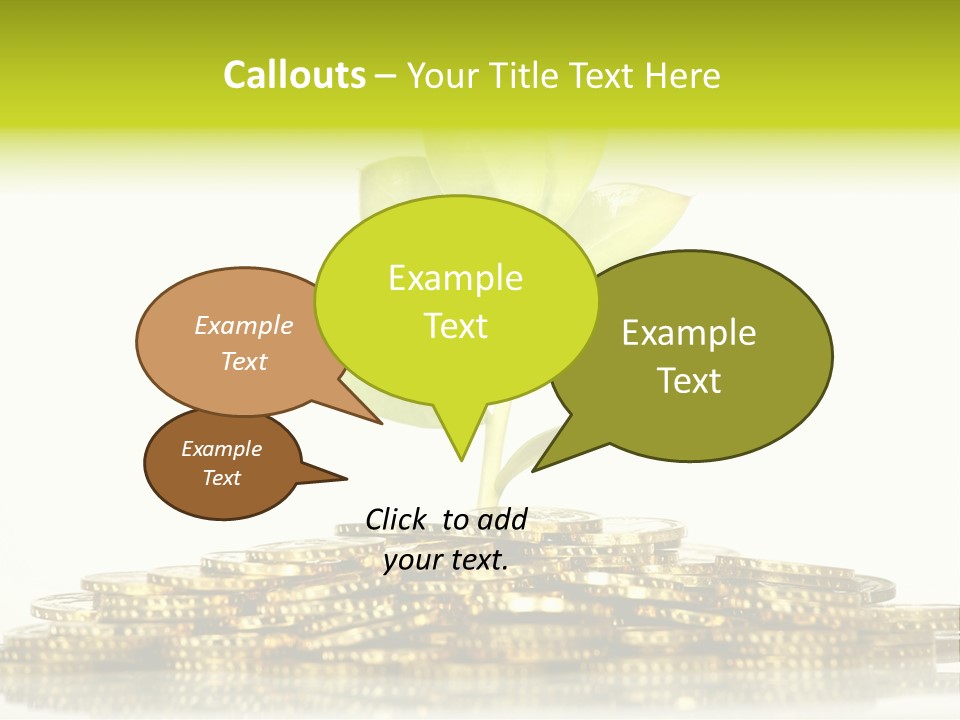 Callouts – Your Title Text Here

Example Text

Example Text

Example Text

Example Text

Click to add your text.